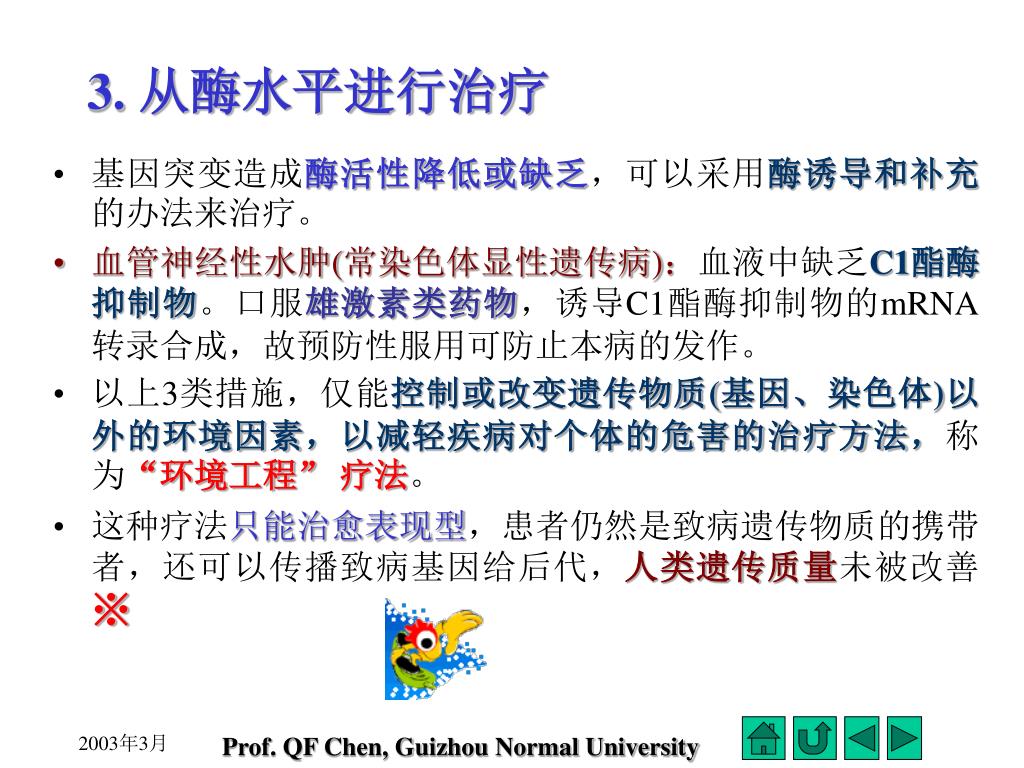 3. 从酶水平进行治疗

• 基因突变造成酶活性降低或缺乏，可以采用酶诱导和补充的办法来治疗。

• 血管神经性水肿(常染色体显性遗传病)：血液中缺乏C1酯酶抑制物。口服雄激素类药物，诱导C1酯酶抑制物的mRNA转录合成，故预防性服用可防止本病的发作。

• 以上3类措施，仅能控制或改变遗传物质(基因、染色体)以外的环境因素，以减轻疾病对个体的危害的治疗方法，称为“环境工程”疗法。

• 这种疗法只能治愈表现型，患者仍然是致病遗传物质的携带者，还可以传播致病基因给后代，人类遗传质量未被改善※

2003年3月

Prof. QF Chen, Guizhou Normal University